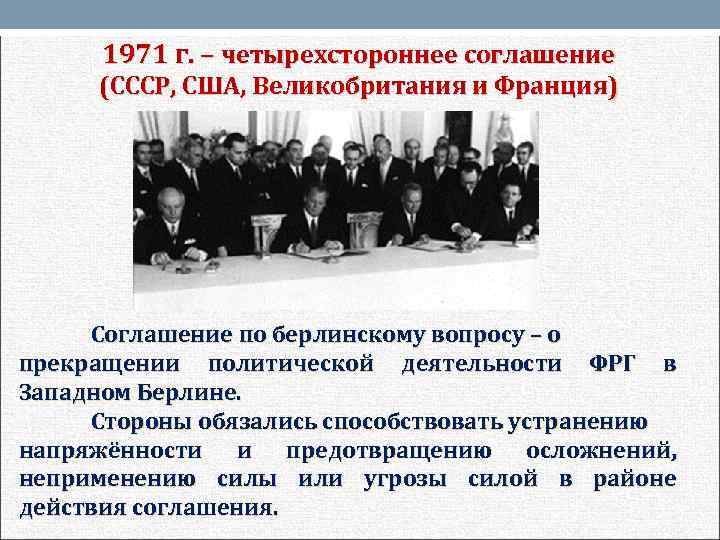 1971 г. – четырехстороннее соглашение (СССР, США, Великобритания и Франция)

Соглашение по берлинскому вопросу – о прекращении политической деятельности ФРГ в Западном Берлине.

Стороны обязались способствовать устранению напряжённости и предотвращению осложнений, неприменению силы или угрозы силой в районе действия соглашения.